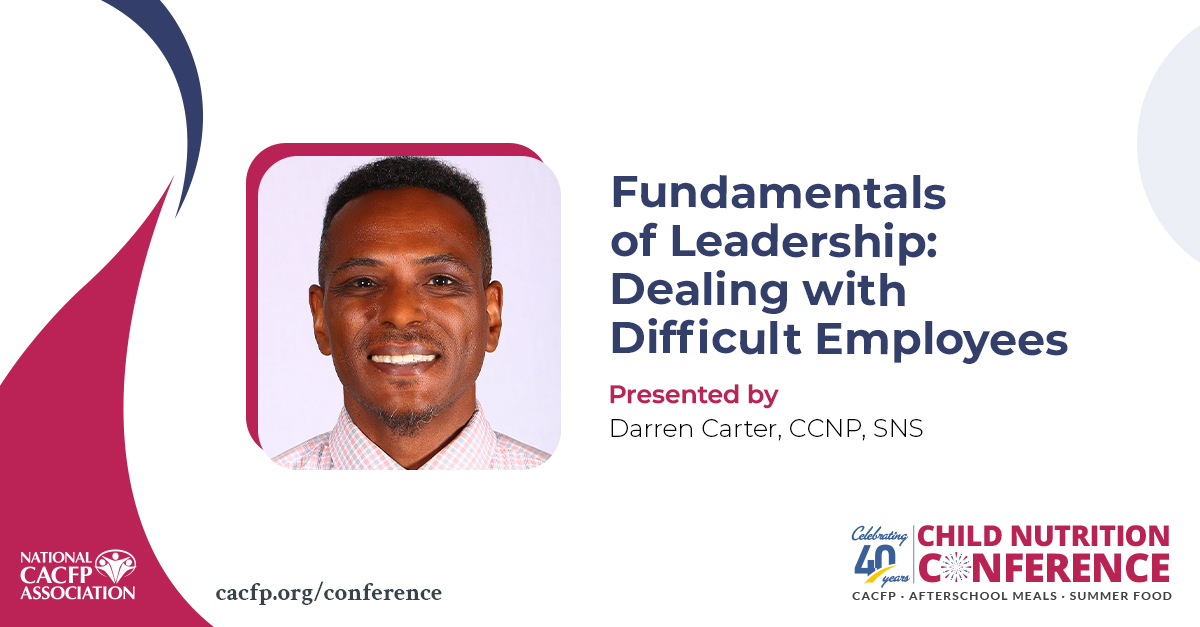 Fundamentals of Leadership: Dealing with Difficult Employees

Presented by
Darren Carter, CCNP, SNS

NATIONAL CACFP ASSOCIATION

cacfp.org/conference

Celebrating 40 years
CHILD NUTRITION CONFERENCE
CACFP · AFTERSCHOOL MEALS · SUMMER FOOD